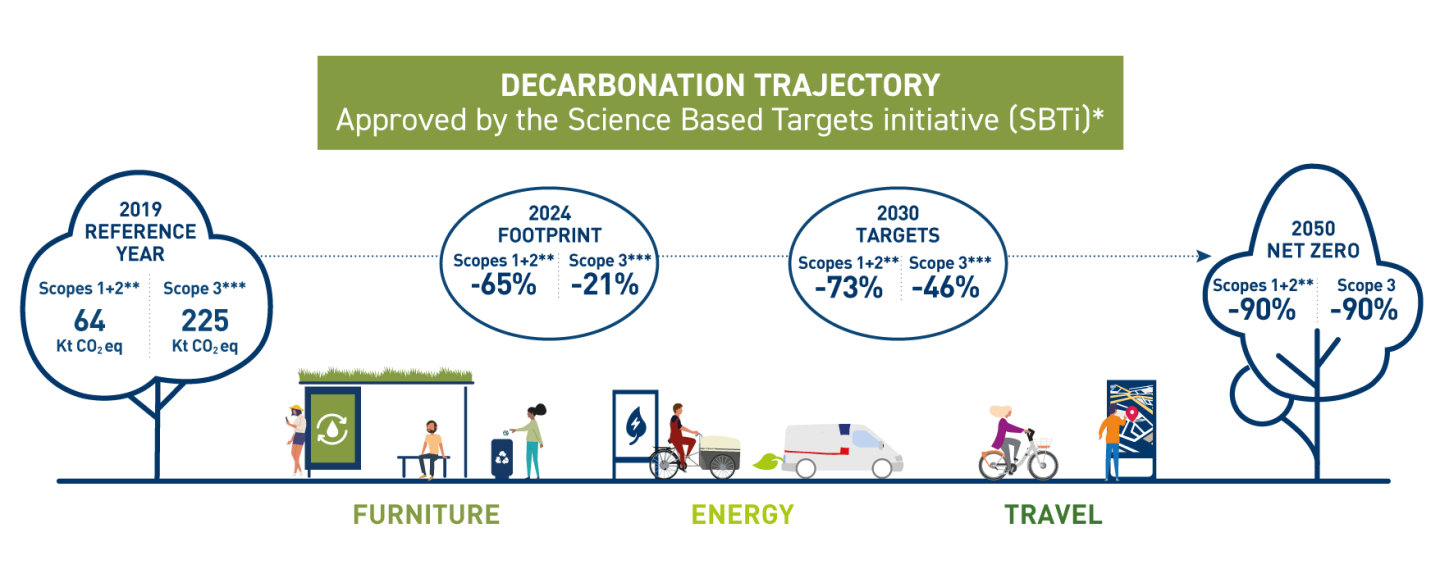 DECARBONATION TRAJECTORY
Approved by the Science Based Targets initiative (SBTi)*

2019
REFERENCE YEAR
Scopes 1+2**
64
Kt $CO_2$ eq
Scope 3***
225
Kt $CO_2$ eq

2024
FOOTPRINT
Scopes 1+2**
-65%
Scope 3***
-21%

2030
TARGETS
Scopes 1+2**
-73%
Scope 3***
-46%

2050
NET ZERO
Scopes 1+2**
-90%
Scope 3
-90%

FURNITURE

ENERGY

TRAVEL